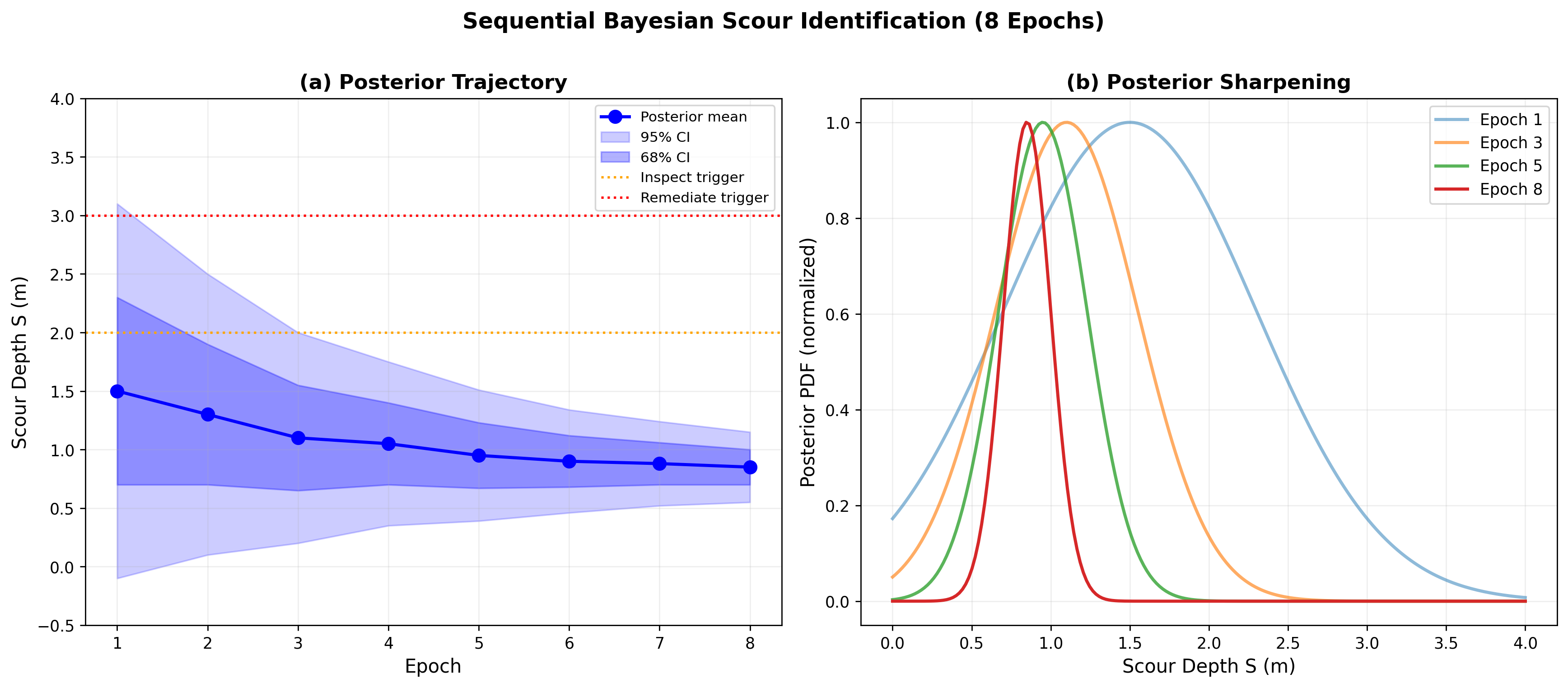 Sequential Bayesian Scour Identification (8 Epochs)

(a) Posterior Trajectory

Posterior mean
95% CI
68% CI
Inspect trigger
Remediate trigger

Scour Depth S (m)

4.0
3.5
3.0
2.5
2.0
1.5
1.0
0.5
0.0
−0.5

1 2 3 4 5 6 7 8

Epoch

(b) Posterior Sharpening

Epoch 1
Epoch 3
Epoch 5
Epoch 8

Posterior PDF (normalized)

1.0
0.8
0.6
0.4
0.2
0.0

0.0 0.5 1.0 1.5 2.0 2.5 3.0 3.5 4.0

Scour Depth S (m)